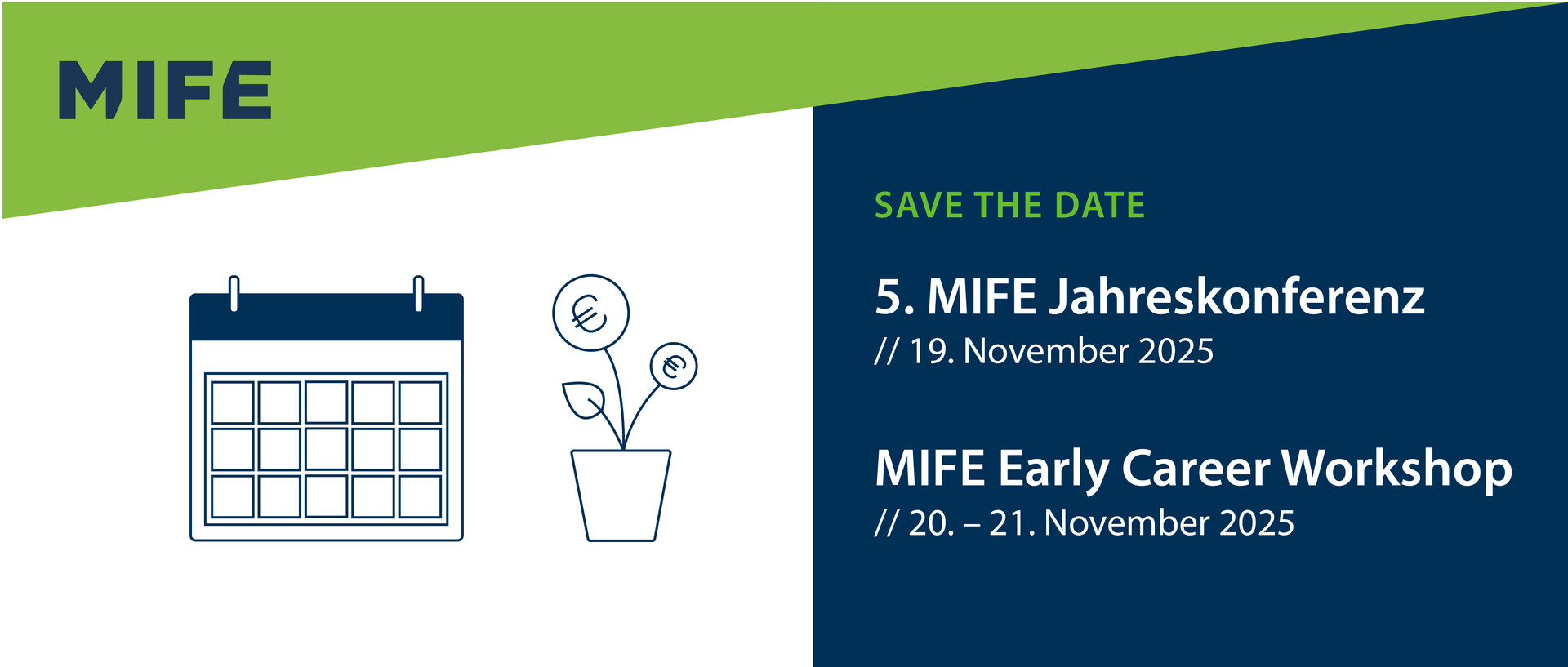 MIFE

SAVE THE DATE

5. MIFE Jahreskonferenz
// 19. November 2025

MIFE Early Career Workshop
// 20. – 21. November 2025